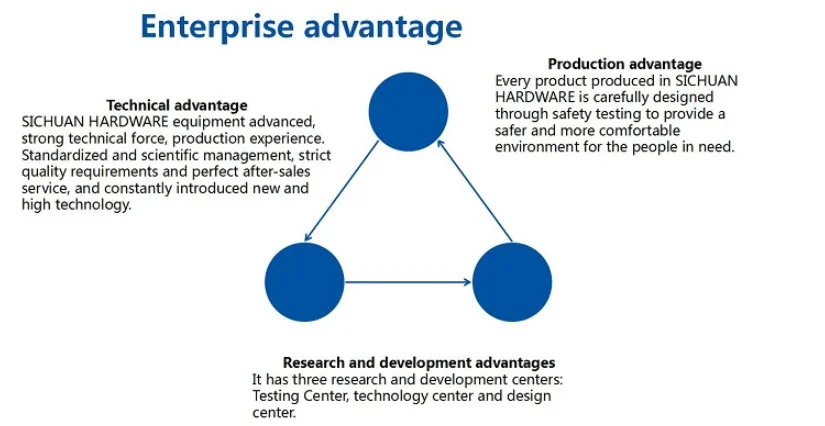 Enterprise advantage

Technical advantage
SICHUAN HARDWARE equipment advanced, strong technical force, production experience. Standardized and scientific management, strict quality requirements and perfect after-sales service, and constantly introduced new and high technology.

Production advantage
Every product produced in SICHUAN HARDWARE is carefully designed through safety testing to provide a safer and more comfortable environment for the people in need.

Research and development advantages
It has three research and development centers: Testing Center, technology center and design center.